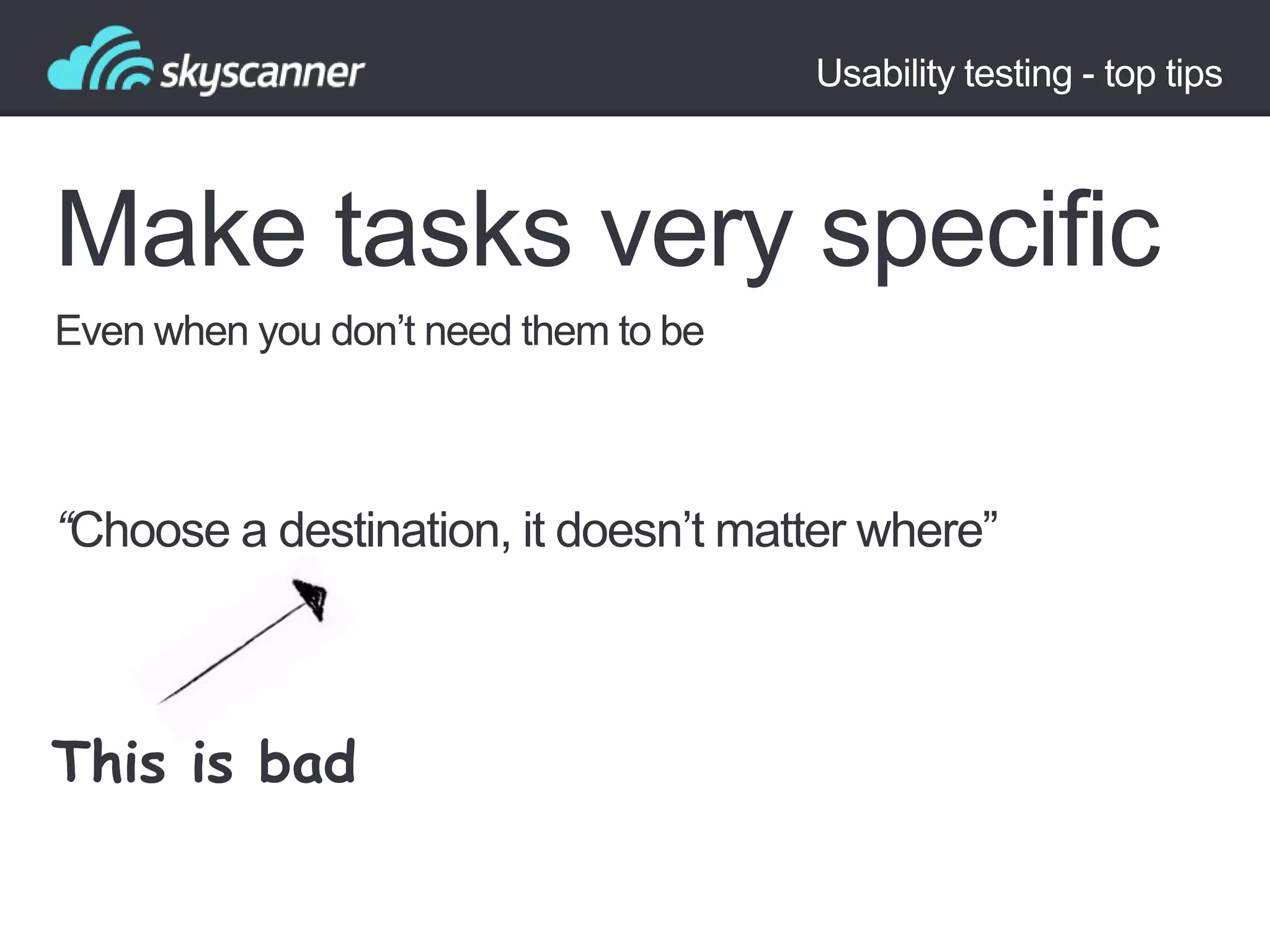 skyscanner

Usability testing - top tips

Make tasks very specific

Even when you don’t need them to be

“Choose a destination, it doesn’t matter where”

This is bad